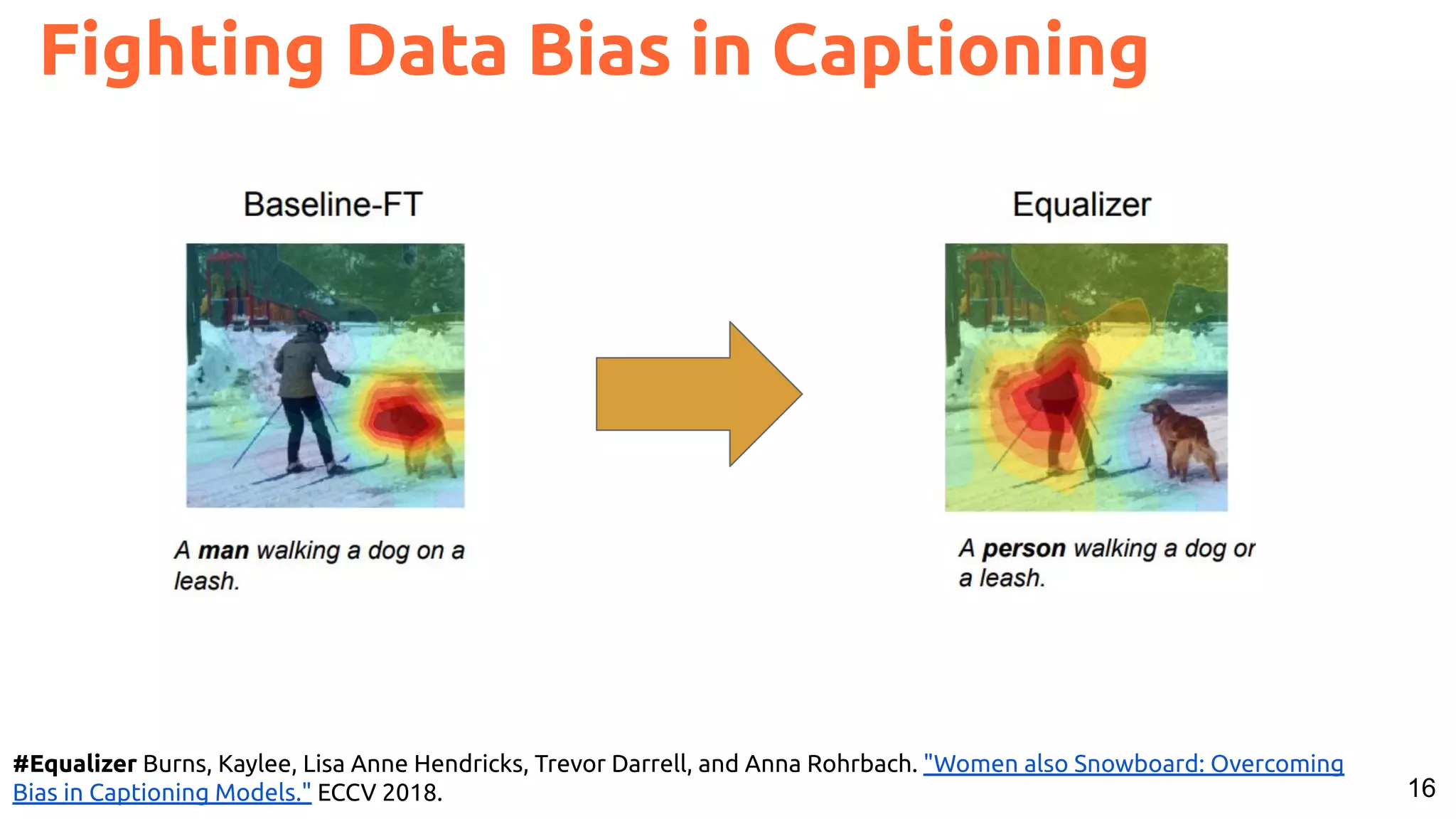 Fighting Data Bias in Captioning

Baseline-FT

A man walking a dog on a leash.

Equalizer

A person walking a dog or a leash.

#Equalizer Burns, Kaylee, Lisa Anne Hendricks, Trevor Darrell, and Anna Rohrbach. "Women also Snowboard: Overcoming Bias in Captioning Models." ECCV 2018.

16